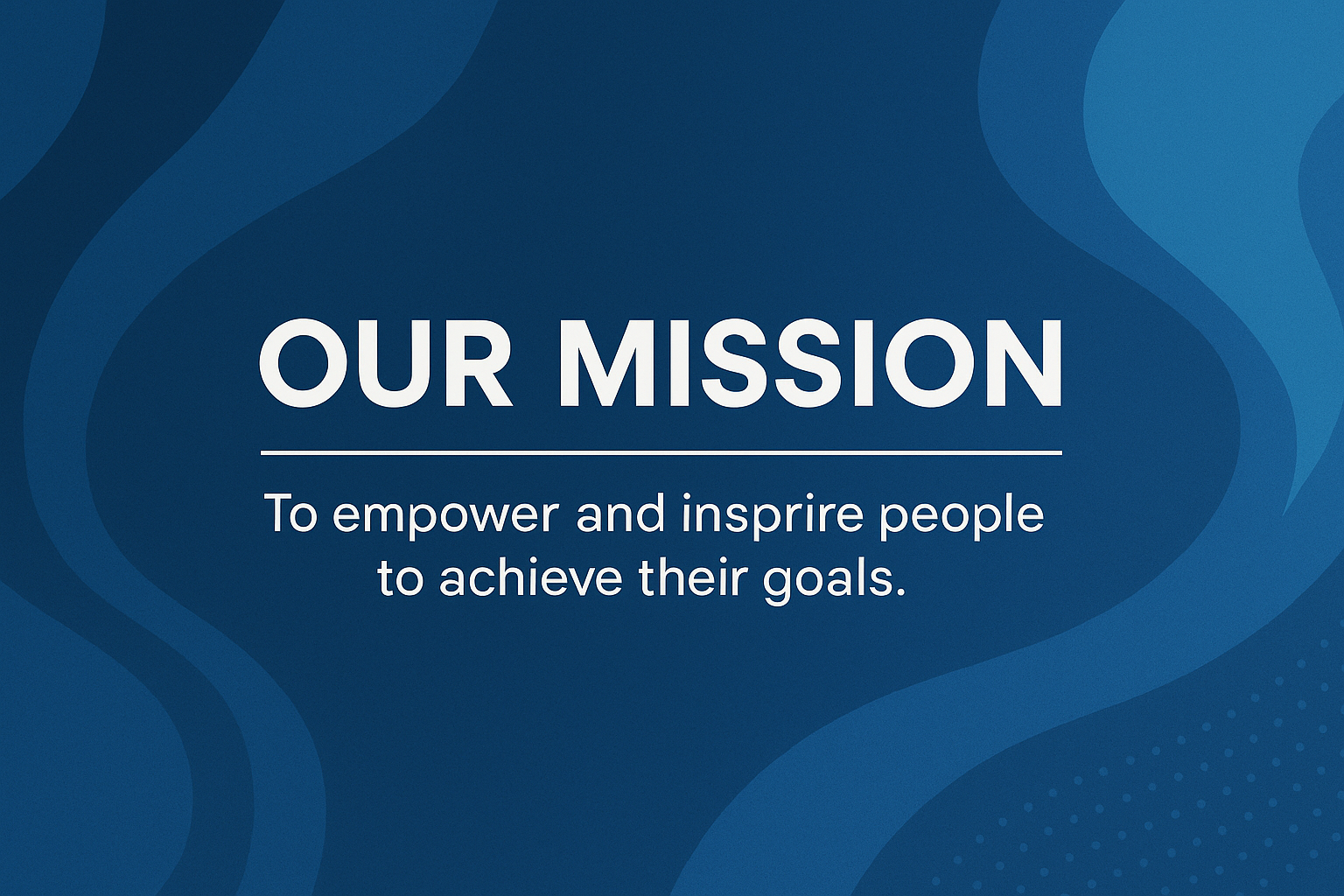 OUR MISSION

To empower and insprire people to achieve their goals.